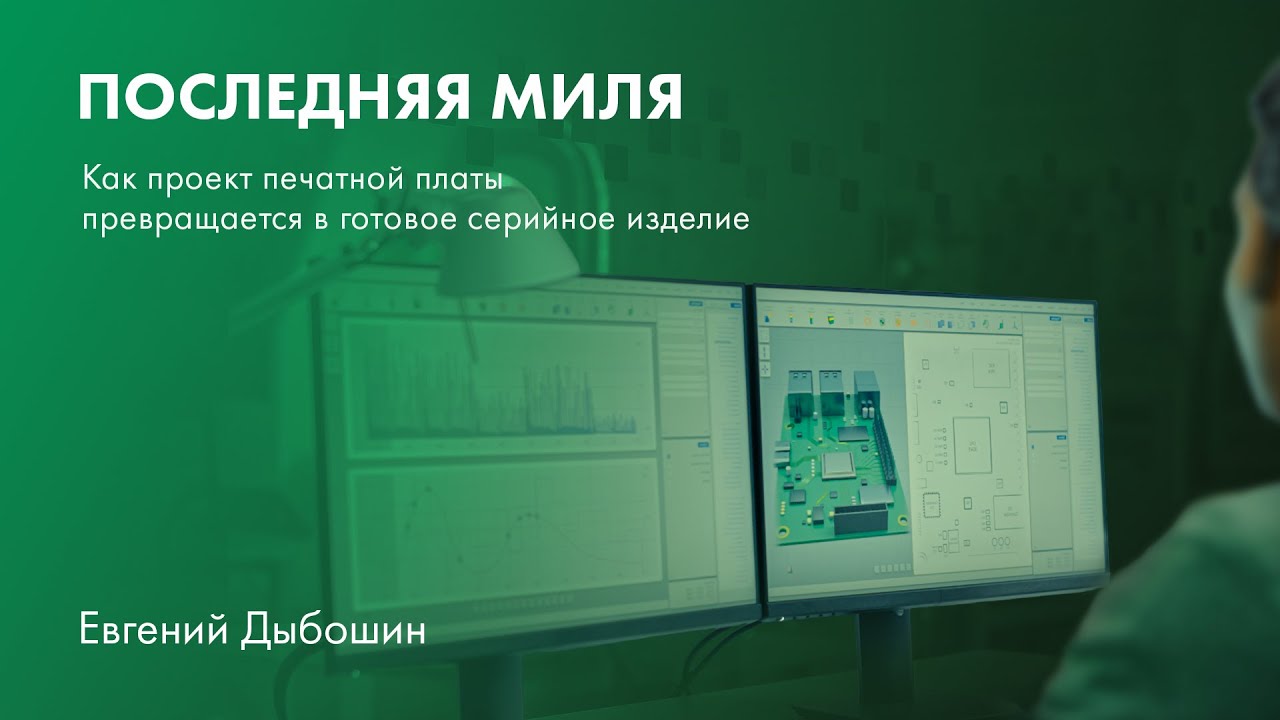 ПОСЛЕДНЯЯ МИЛЯ

Как проект печатной платы превращается в готовое серийное изделие

Евгений Дыбошин